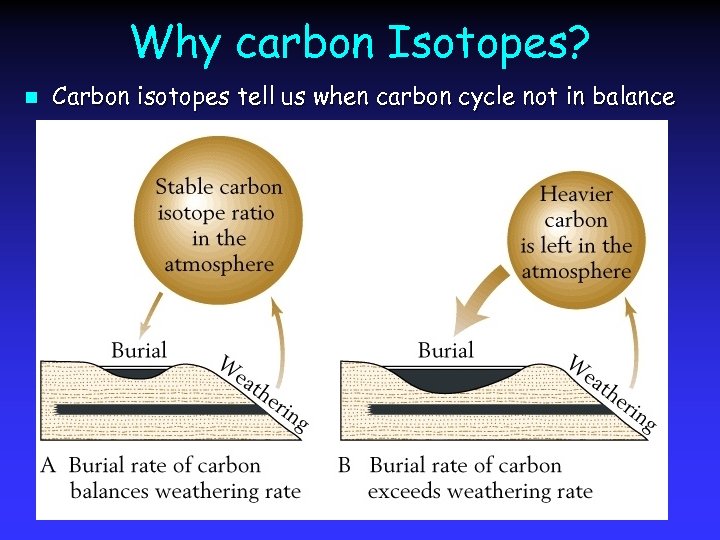 Why carbon Isotopes?

Carbon isotopes tell us when carbon cycle not in balance

Stable carbon isotope ratio in the atmosphere

Burial

Weathering

A Burial rate of carbon balances weathering rate

Heavier carbon is left in the atmosphere

Burial

Weathering

B Burial rate of carbon exceeds weathering rate